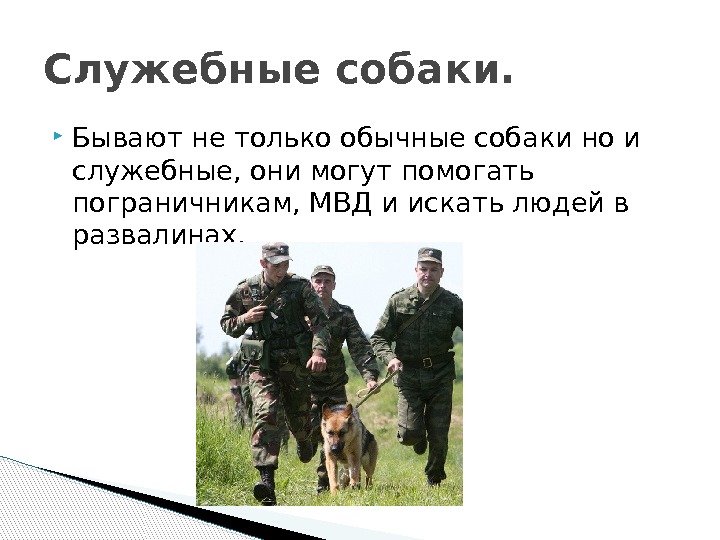 Служебные собаки.

Бывают не только обычные собаки но и служебные, они могут помогать пограничникам, МВД и искать людей в развалинах.